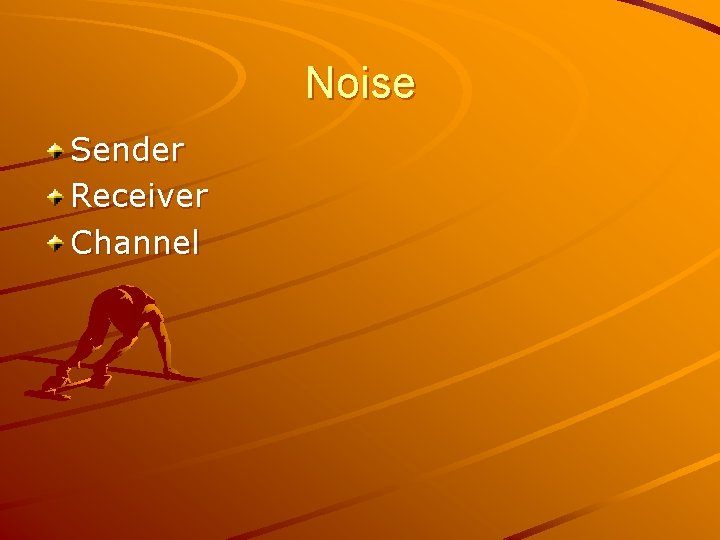 Noise

Sender
Receiver
Channel